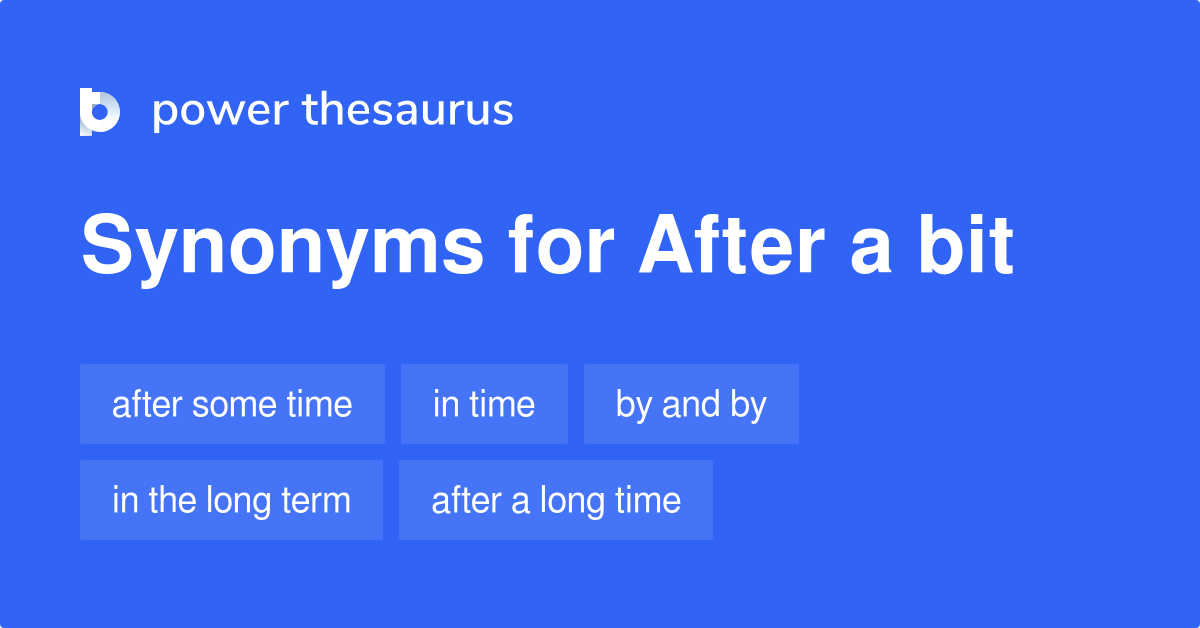 power thesaurus

Synonyms for After a bit

after some time
in time
by and by
in the long term
after a long time